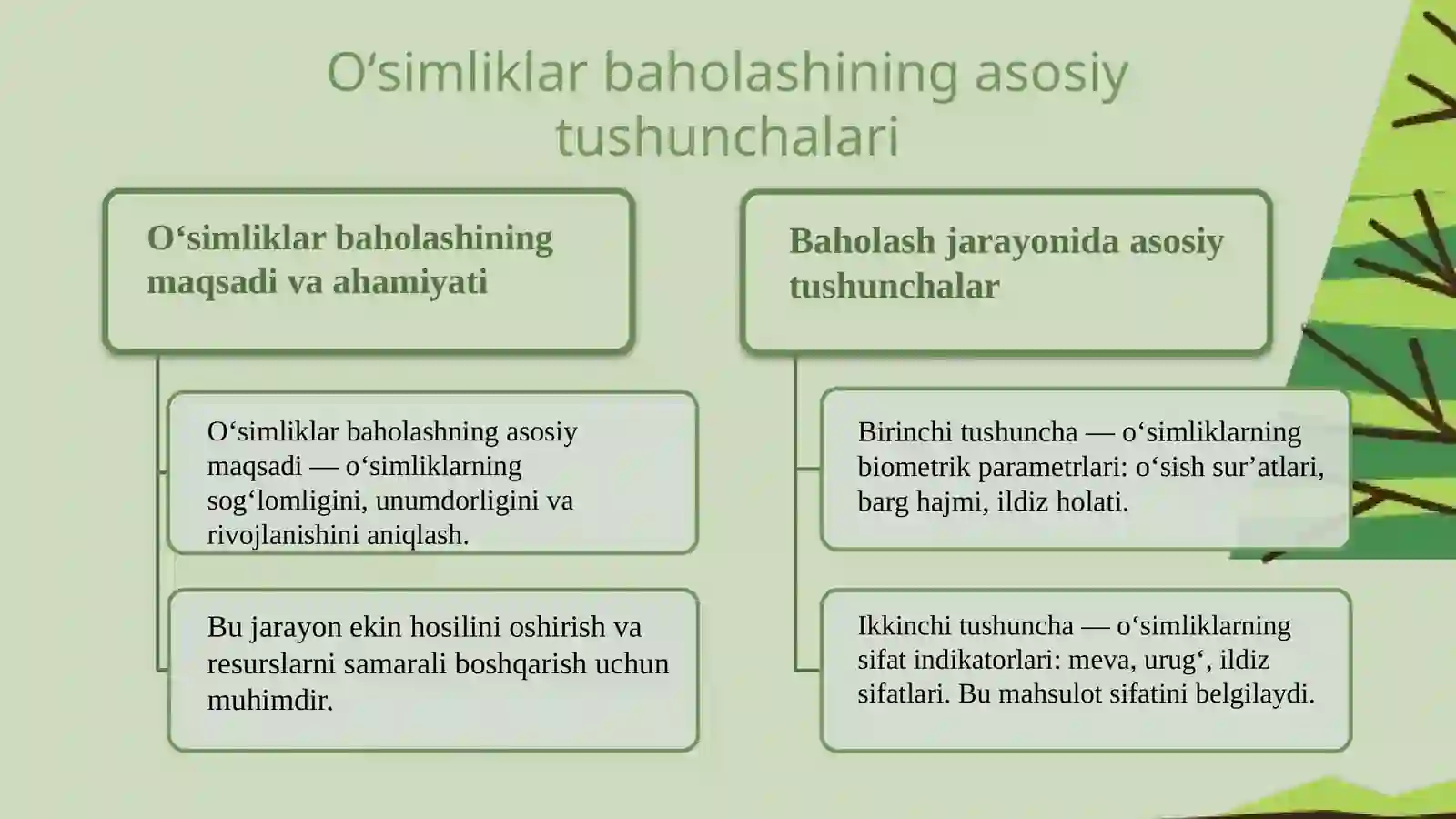 O‘simliklar baholashining asosiy tushunchalari

O‘simliklar baholashining maqsadi va ahamiyati

O‘simliklar baholashning asosiy maqsadi — o‘simliklarning sog‘lomligini, unumdorligini va rivojlanishini aniqlash.

Bu jarayon ekin hosilini oshirish va resurslarni samarali boshqarish uchun muhimdir.

Baholash jarayonida asosiy tushunchalar

Birinchi tushuncha — o‘simliklarning biometrik parametrlari: o‘sish sur’atlari, barg hajmi, ildiz holati.

Ikkinchi tushuncha — o‘simliklarning sifat indikatorlari: meva, urug‘, ildiz sifatlari. Bu mahsulot sifatini belgilaydi.